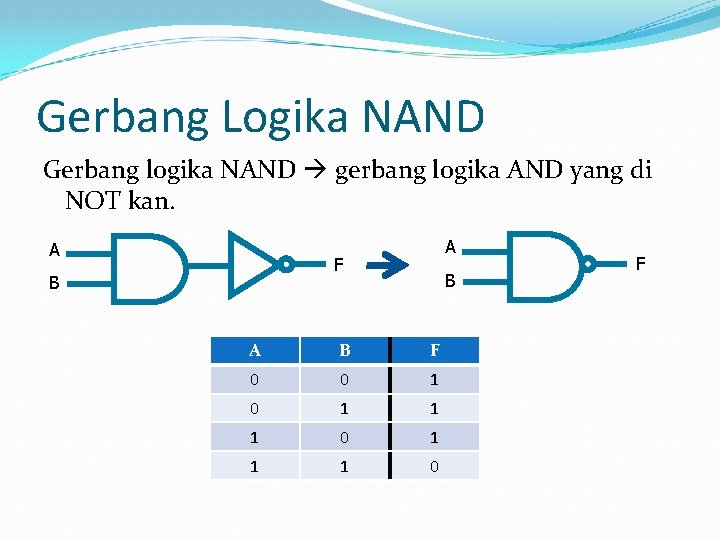 Gerbang Logika NAND

Gerbang logika NAND → gerbang logika AND yang di NOT kan.

A
B
F

A
B
F

| A | B | F |
|---|---|---|
| 0 | 0 | 1 |
| 0 | 1 | 1 |
| 1 | 0 | 1 |
| 1 | 1 | 0 |